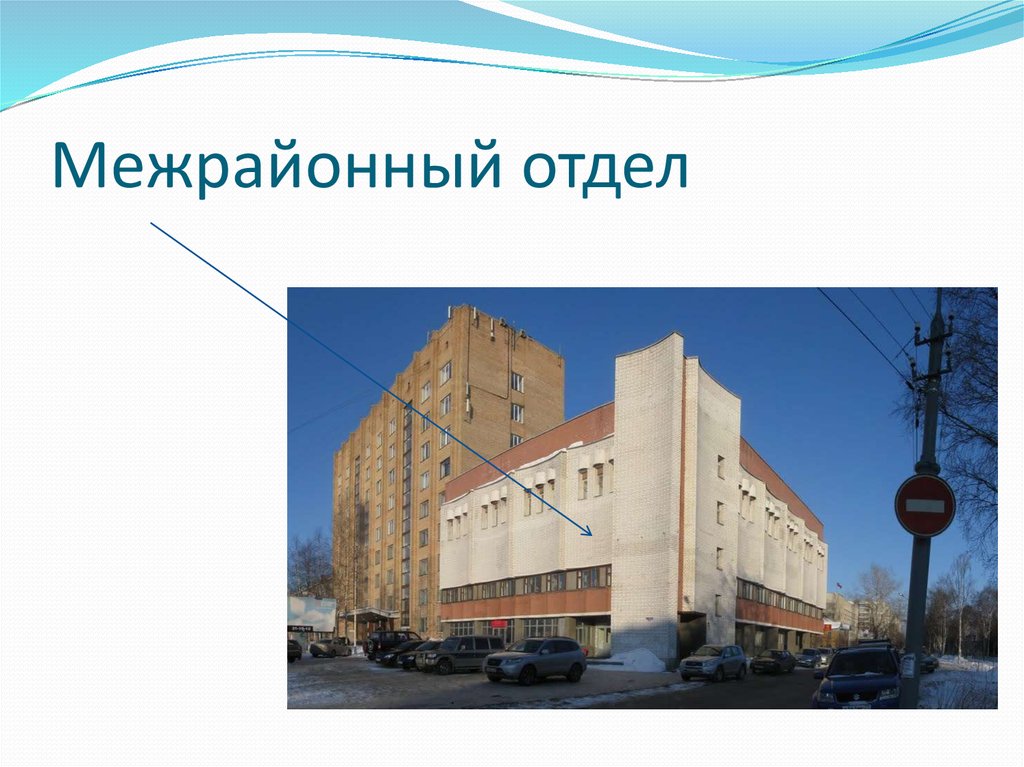 Межрайонный отдел